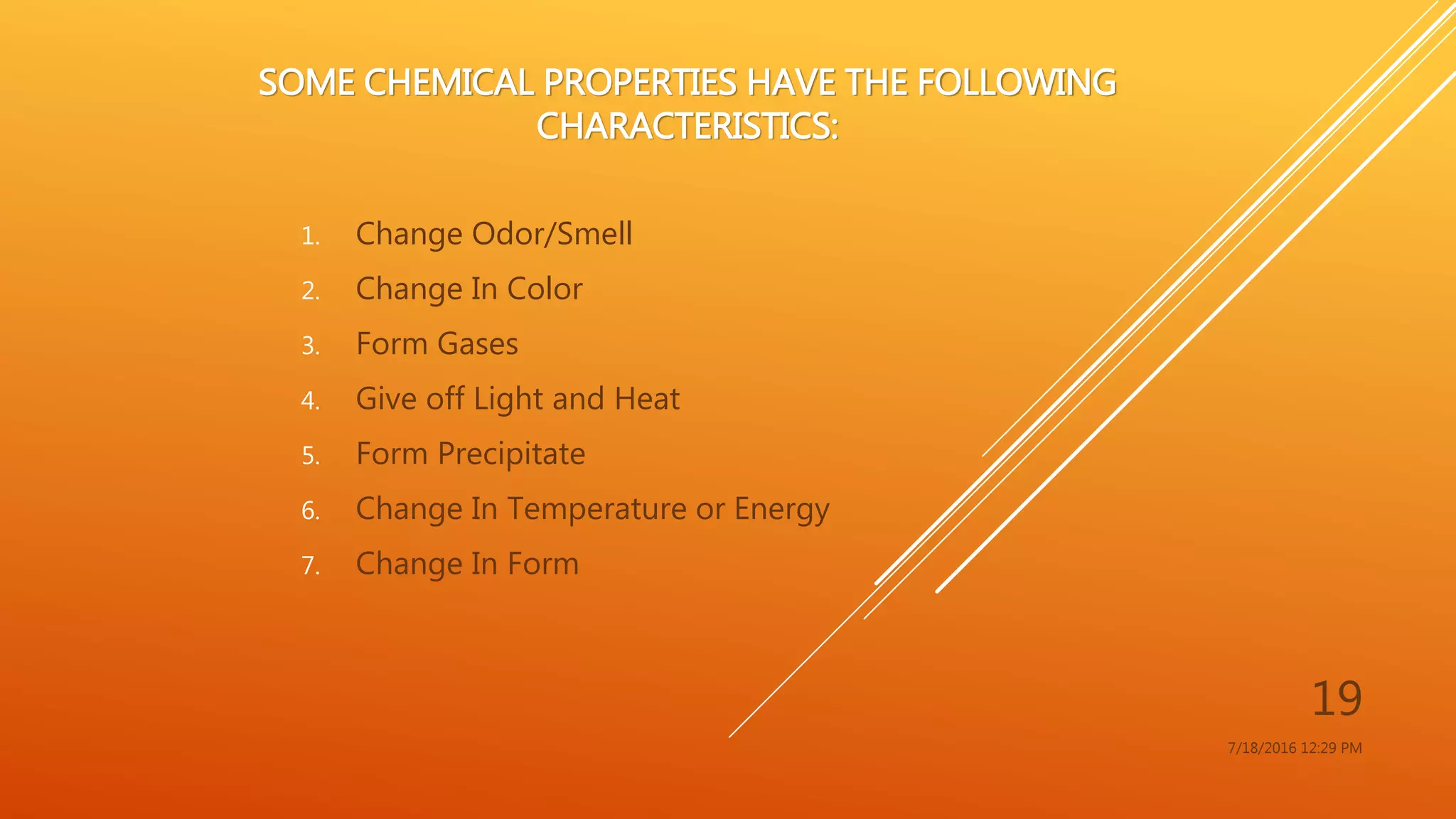 SOME CHEMICAL PROPERTIES HAVE THE FOLLOWING CHARACTERISTICS:

1. Change Odor/Smell
2. Change In Color
3. Form Gases
4. Give off Light and Heat
5. Form Precipitate
6. Change In Temperature or Energy
7. Change In Form

19

7/18/2016 12:29 PM